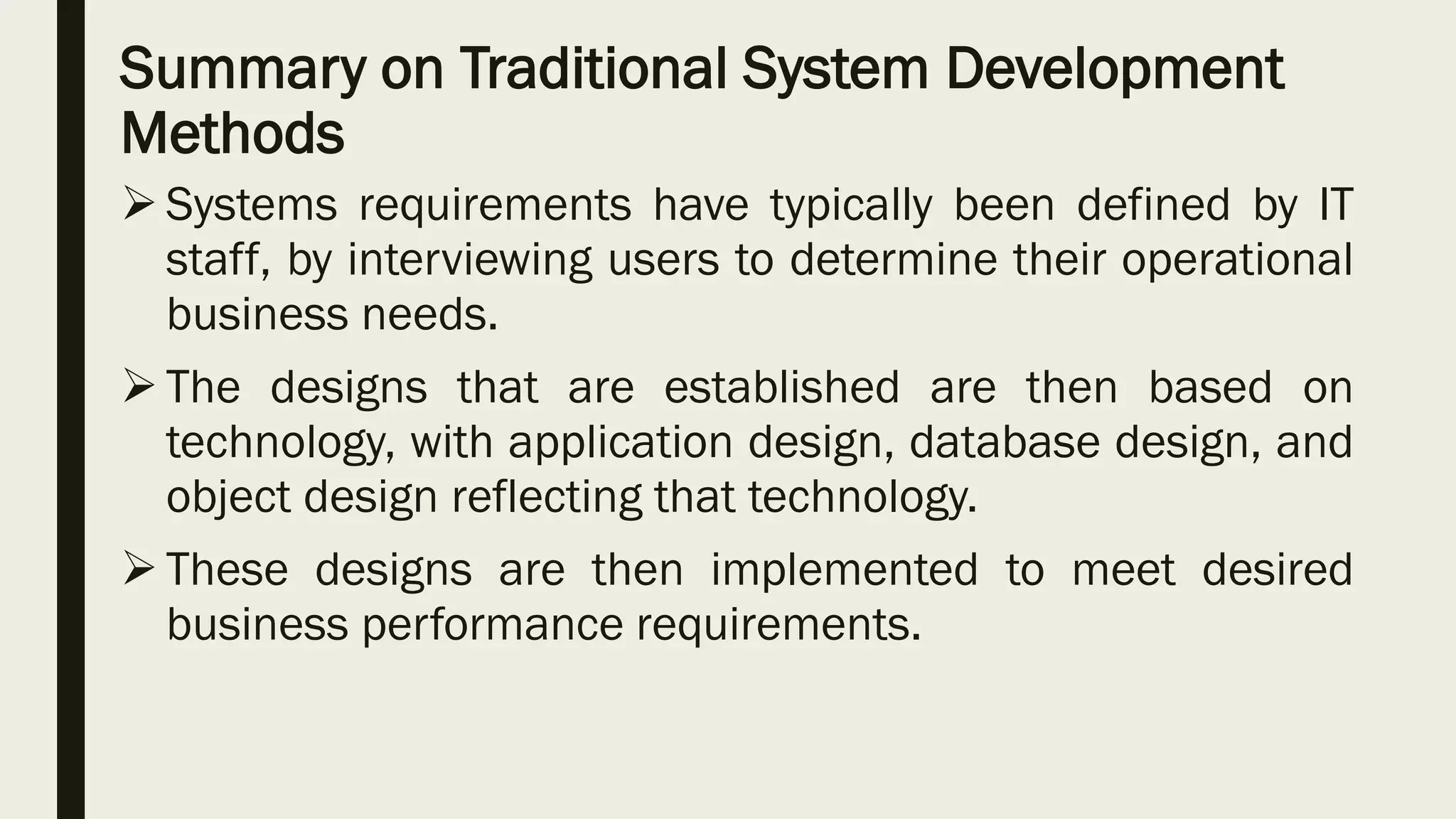 Summary on Traditional System Development Methods

➢ Systems requirements have typically been defined by IT staff, by interviewing users to determine their operational business needs.

➢ The designs that are established are then based on technology, with application design, database design, and object design reflecting that technology.

➢ These designs are then implemented to meet desired business performance requirements.